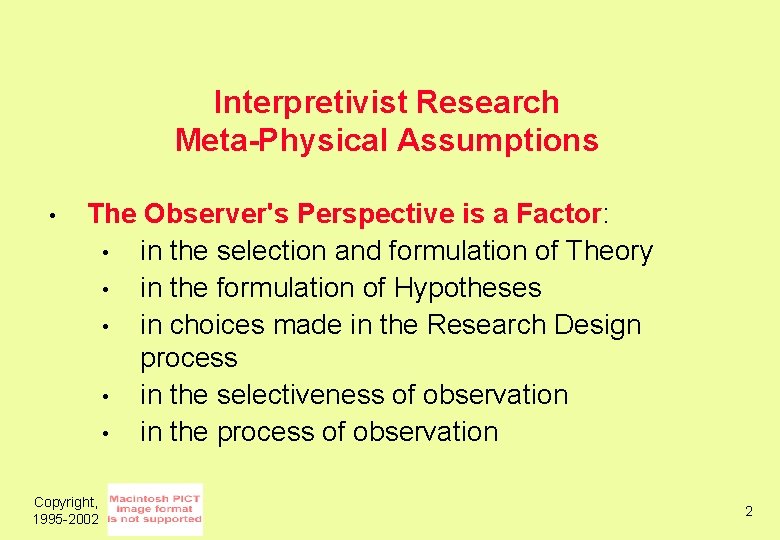 Interpretivist Research
Meta-Physical Assumptions

• The Observer's Perspective is a Factor:
• in the selection and formulation of Theory
• in the formulation of Hypotheses
• in choices made in the Research Design process
• in the selectiveness of observation
• in the process of observation

Copyright, 1995-2002

Macintosh PICT image format is not supported

2